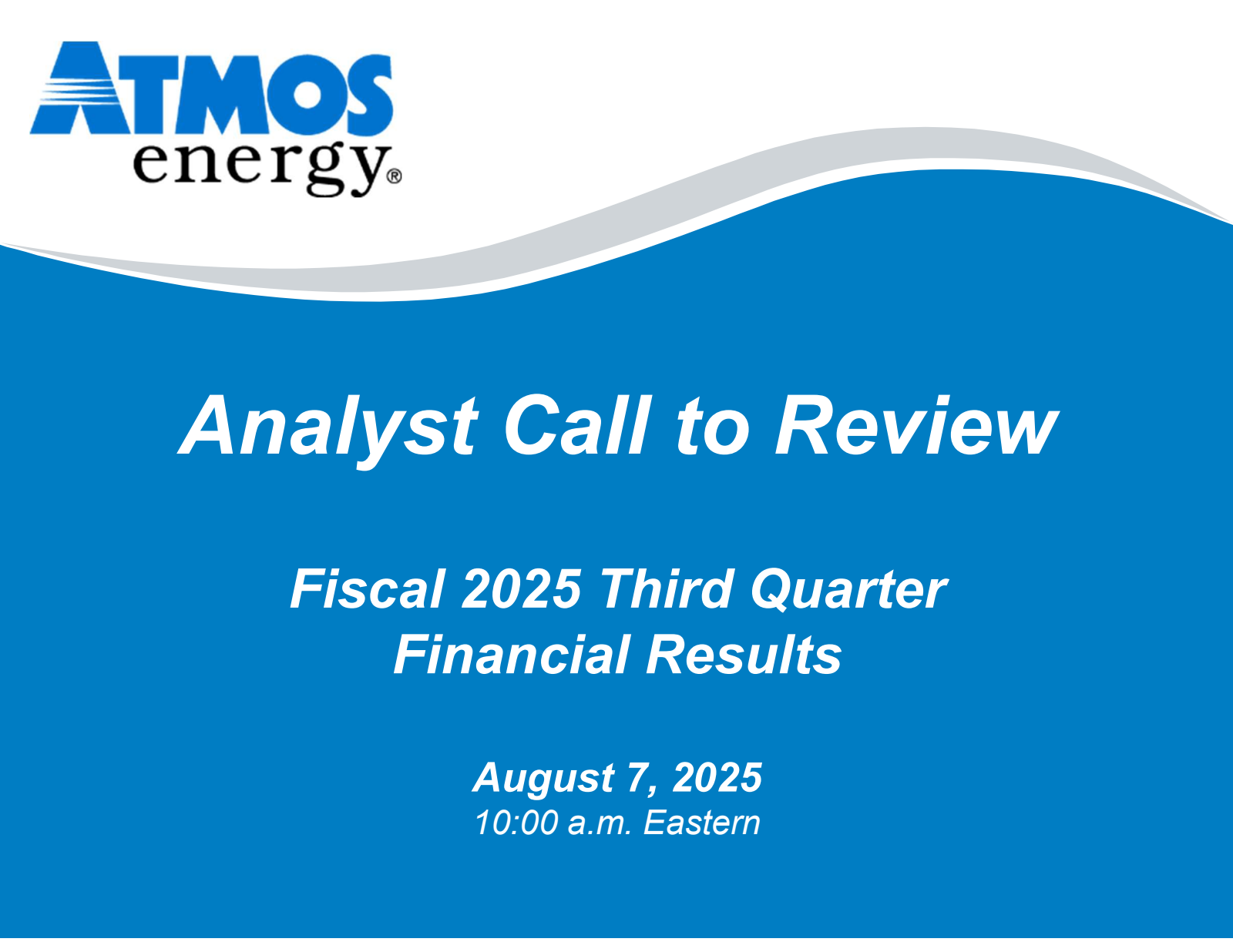 ATMOS energy®

Analyst Call to Review

Fiscal 2025 Third Quarter Financial Results

August 7, 2025
10:00 a.m. Eastern